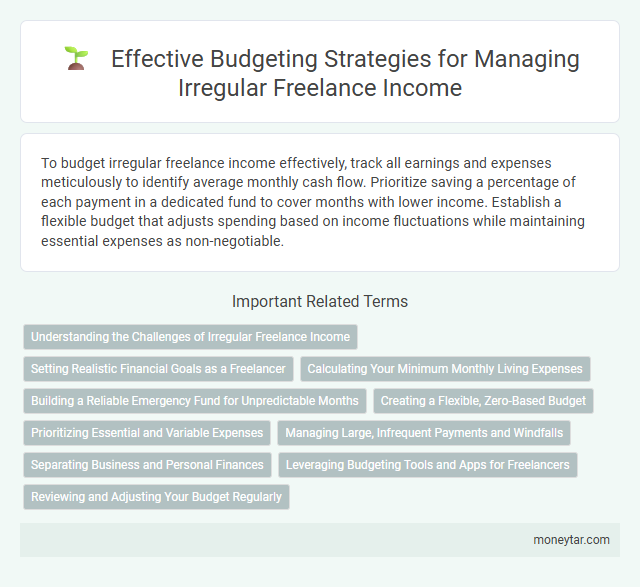 Effective Budgeting Strategies for Managing Irregular Freelance Income

To budget irregular freelance income effectively, track all earnings and expenses meticulously to identify average monthly cash flow. Prioritize saving a percentage of each payment in a dedicated fund to cover months with lower income. Establish a flexible budget that adjusts spending based on income fluctuations while maintaining essential expenses as non-negotiable.

Important Related Terms

Understanding the Challenges of Irregular Freelance Income

Setting Realistic Financial Goals as a Freelancer

Calculating Your Minimum Monthly Living Expenses

Building a Reliable Emergency Fund for Unpredictable Months

Creating a Flexible, Zero-Based Budget

Prioritizing Essential and Variable Expenses

Managing Large, Infrequent Payments and Windfalls

Separating Business and Personal Finances

Leveraging Budgeting Tools and Apps for Freelancers

Reviewing and Adjusting Your Budget Regularly

moneytar.com